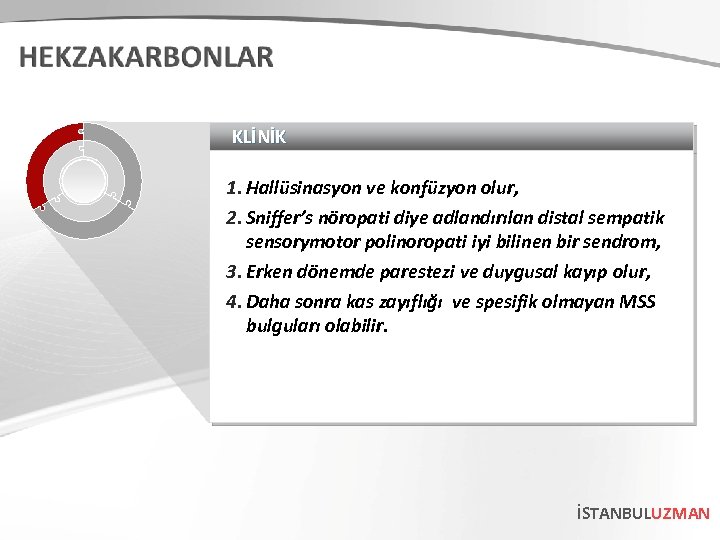 HEKZAKARBONLAR

KLİNİK

1. Hallüsinasyon ve konfüzyon olur,
2. Sniffer's nöropati diye adlandırılan distal sempatik sensorymotor polinoropati iyi bilinen bir sendrom,
3. Erken dönemde parestezi ve duygusal kayıp olur,
4. Daha sonra kas zayıflığı ve spesifik olmayan MSS bulguları olabilir.

İSTANBULUZMAN